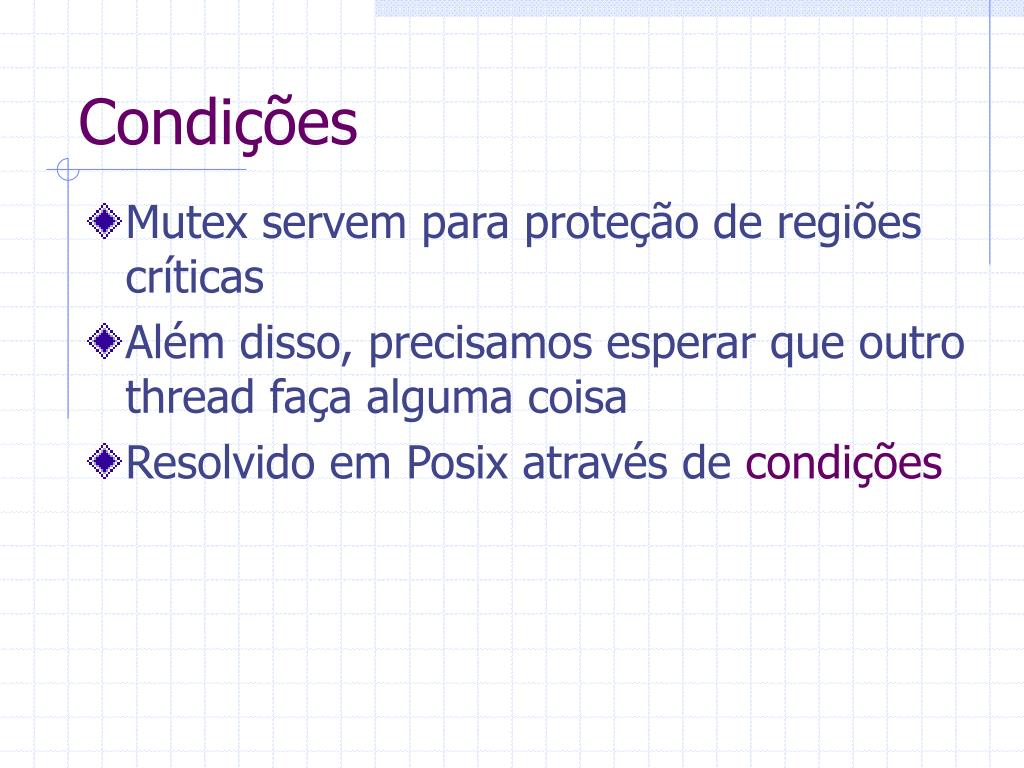 Condições

Mutex servem para proteção de regiões críticas

Além disso, precisamos esperar que outro thread faça alguma coisa

Resolvido em Posix através de condições